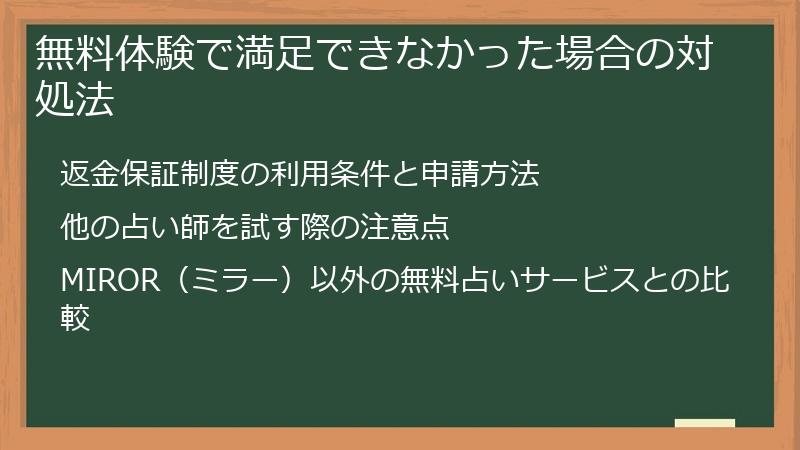 無料体験で満足できなかった場合の対処法

返金保証制度の利用条件と申請方法

他の占い師を試す際の注意点

MIROR（ミラー）以外の無料占いサービスとの比較